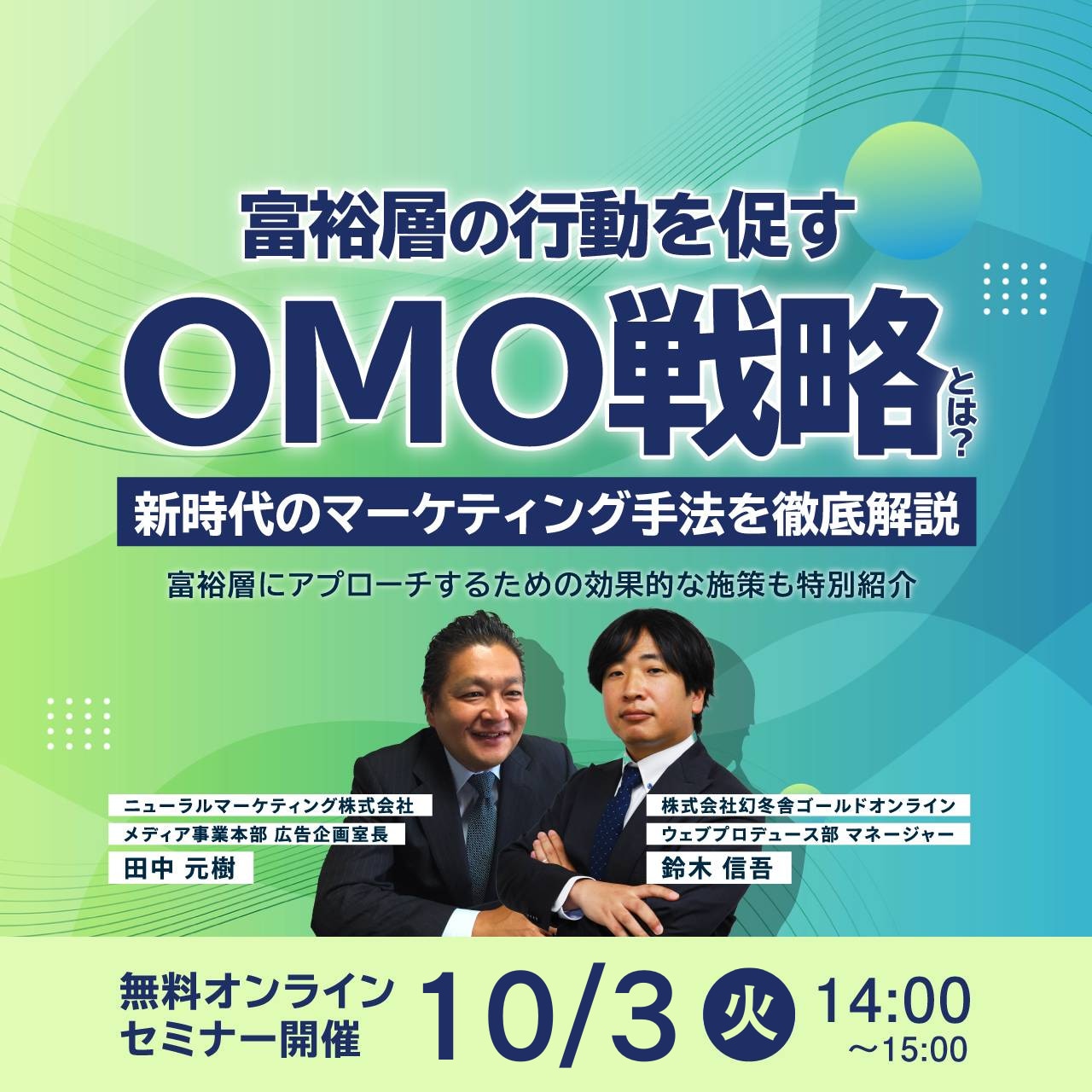 富裕層の行動を促す
OMO戦略とは?
新時代のマーケティング手法を徹底解説
富裕層にアプローチするための効果的な施策も特別紹介

ニューラルマーケティング株式会社
メディア事業本部 広告企画室長
田中 元樹

株式会社幻冬舎ゴールドオンライン
ウェブプロデュース部 マネージャー
鈴木 信吾

無料オンライン
セミナー開催
10/3 火 14:00
～15:00